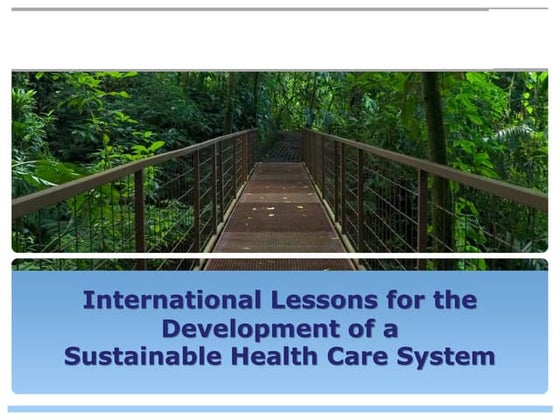 International Lessons for the Development of a Sustainable Health Care System